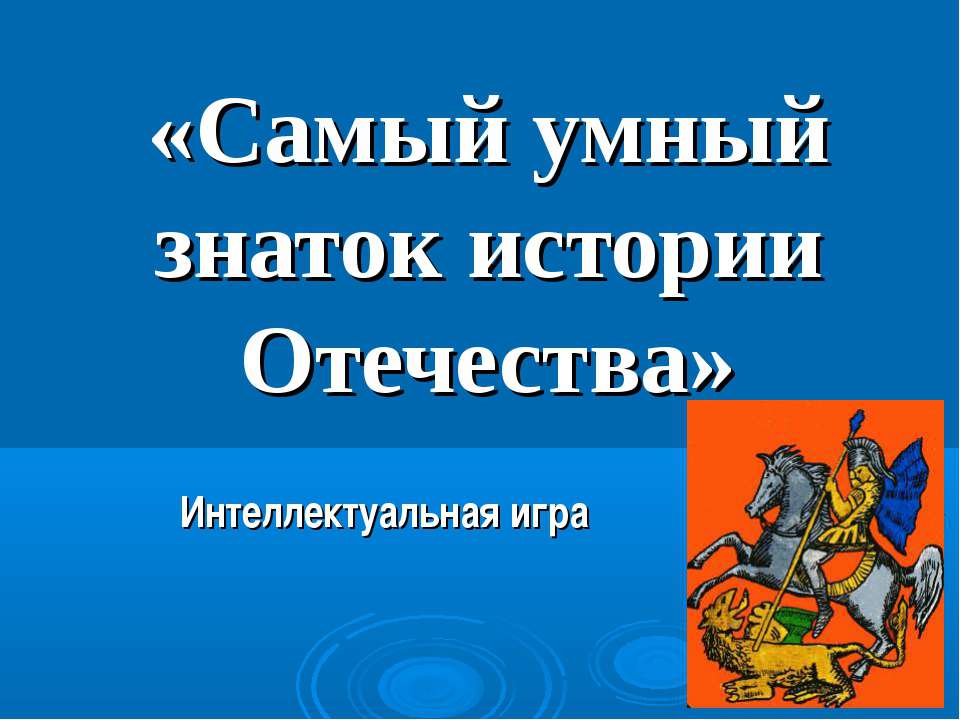 «Самый умный знаток истории Отечества»

Интеллектуальная игра